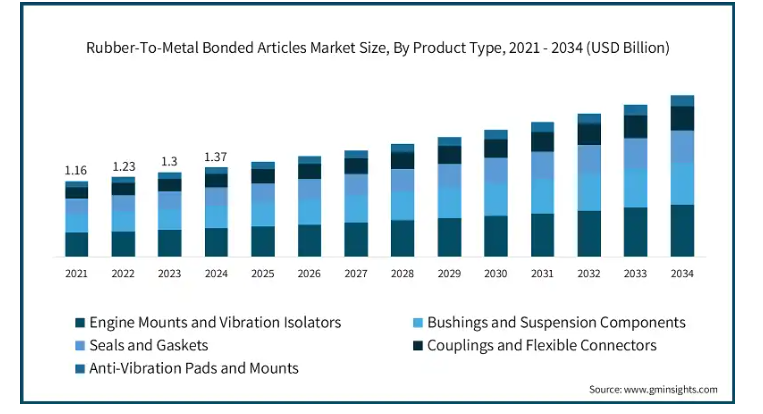 Rubber-To-Metal Bonded Articles Market Size, By Product Type, 2021 - 2034 (USD Billion)

1.16
1.23
1.3
1.37

2021 2022 2023 2024 2025 2026 2027 2028 2029 2030 2031 2032 2033 2034

Engine Mounts and Vibration Isolators
Bushings and Suspension Components
Seals and Gaskets
Couplings and Flexible Connectors
Anti-Vibration Pads and Mounts

Source: www.gminsights.com